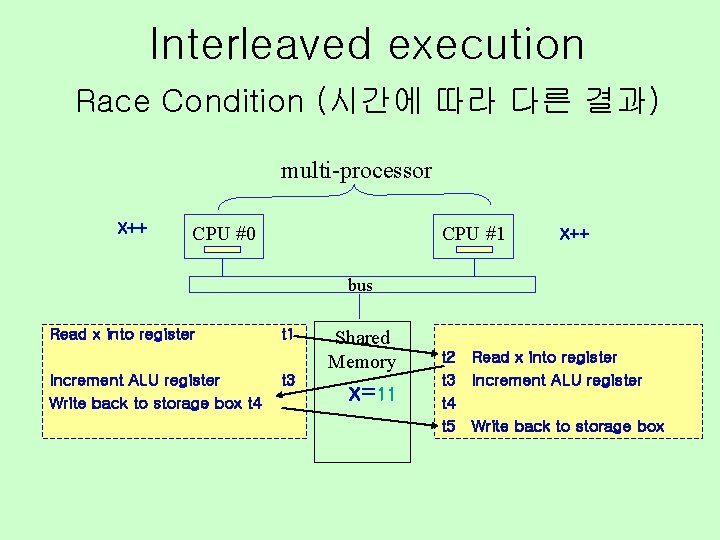 Interleaved execution

Race Condition (시간에 따라 다른 결과)

multi-processor

X++

CPU #0

CPU #1

X++

bus

Read x into register t1

Increment ALU register t3

Write back to storage box t4

Shared Memory

X=11

t2 Read x into register

t3 Increment ALU register

t4

t5 Write back to storage box